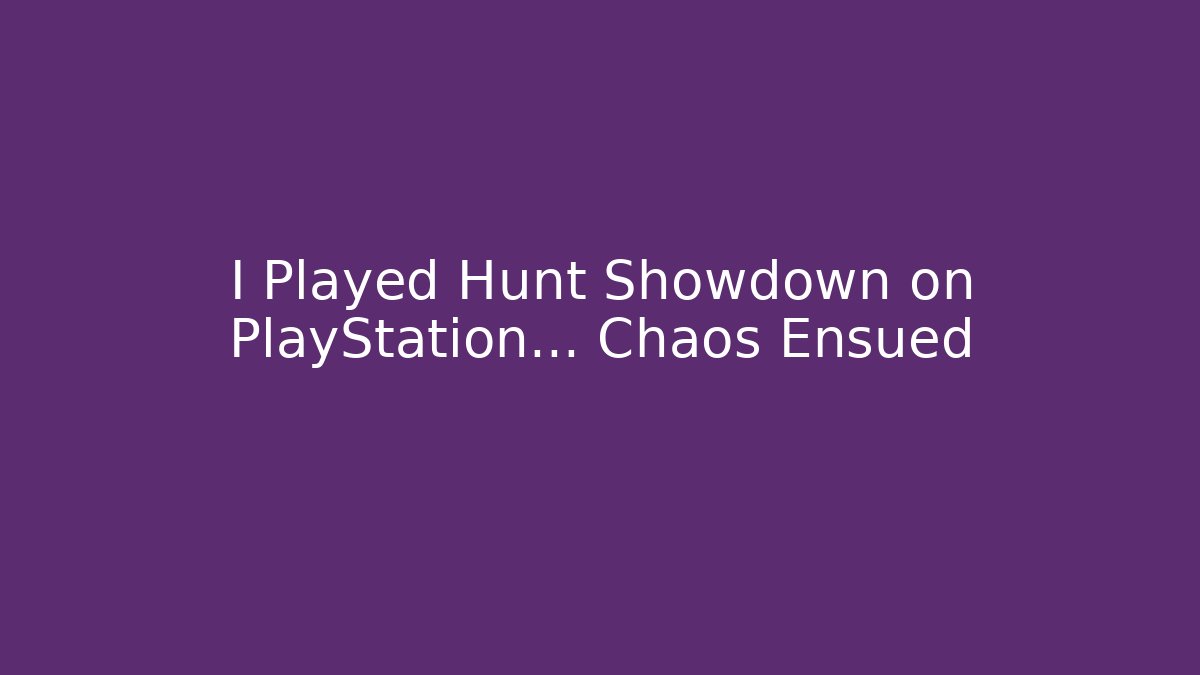 I Played Hunt Showdown on PlayStation... Chaos Ensued